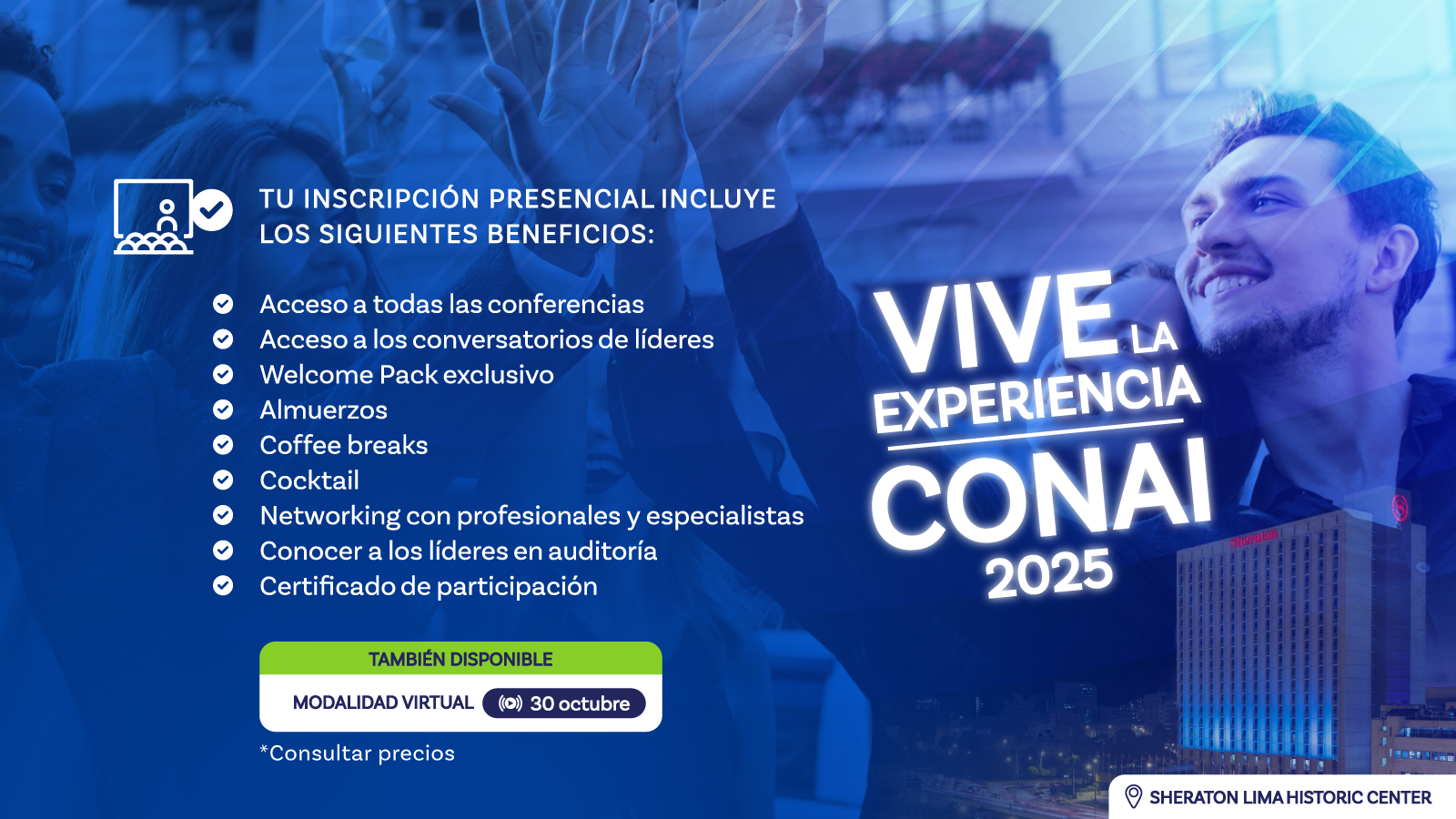 TU INSCRIPCIÓN PRESENCIAL INCLUYE LOS SIGUIENTES BENEFICIOS:

Acceso a todas las conferencias
Acceso a los conversatorios de líderes
Welcome Pack exclusivo
Almuerzos
Coffee breaks
Cocktail
Networking con profesionales y especialistas
Conocer a los líderes en auditoría
Certificado de participación

TAMBIÉN DISPONIBLE
MODALIDAD VIRTUAL 30 octubre

*Consultar precios

VIVE LA EXPERIENCIA CONAI 2025

Sheraton

SHERATON LIMA HISTORIC CENTER